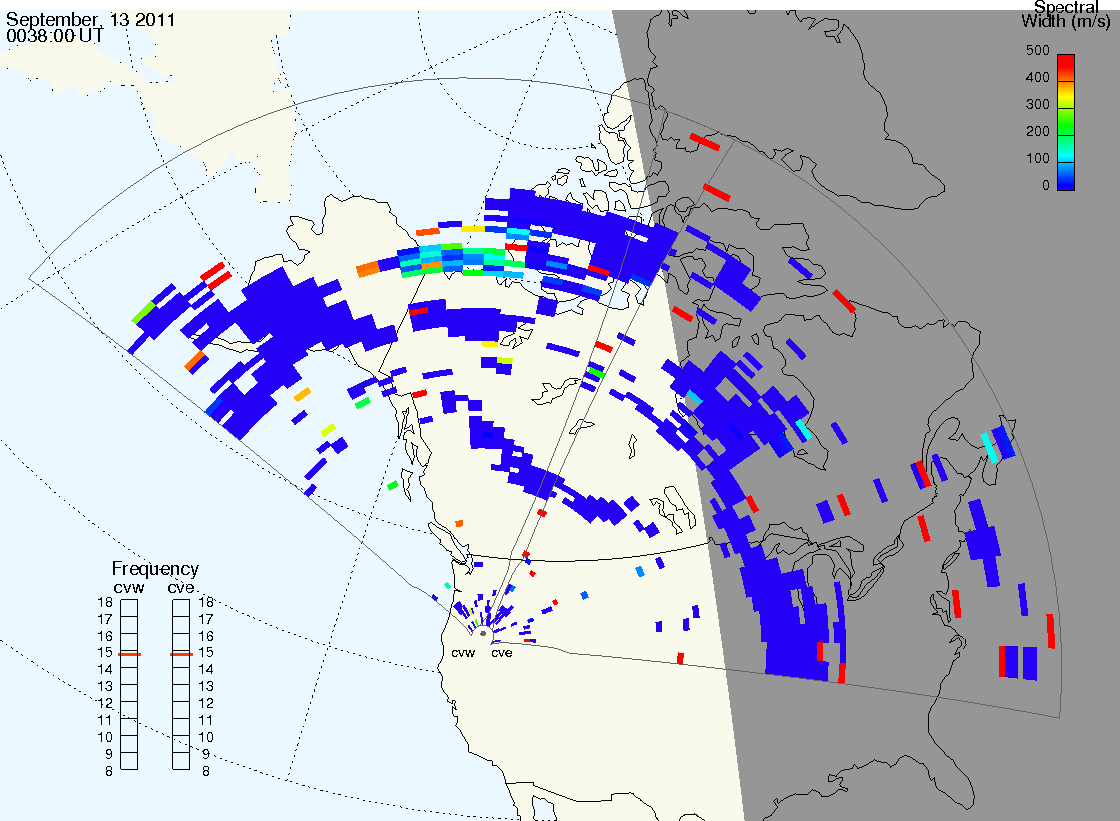 September, 13 2011
0038:00 UT

Spectral
Width (m/s)
500
400
300
200
100
0

Frequency
cvw
cve
18
17
16
15
14
13
12
11
10
9
8
18
17
16
15
14
13
12
11
10
9
8

cvw
cve